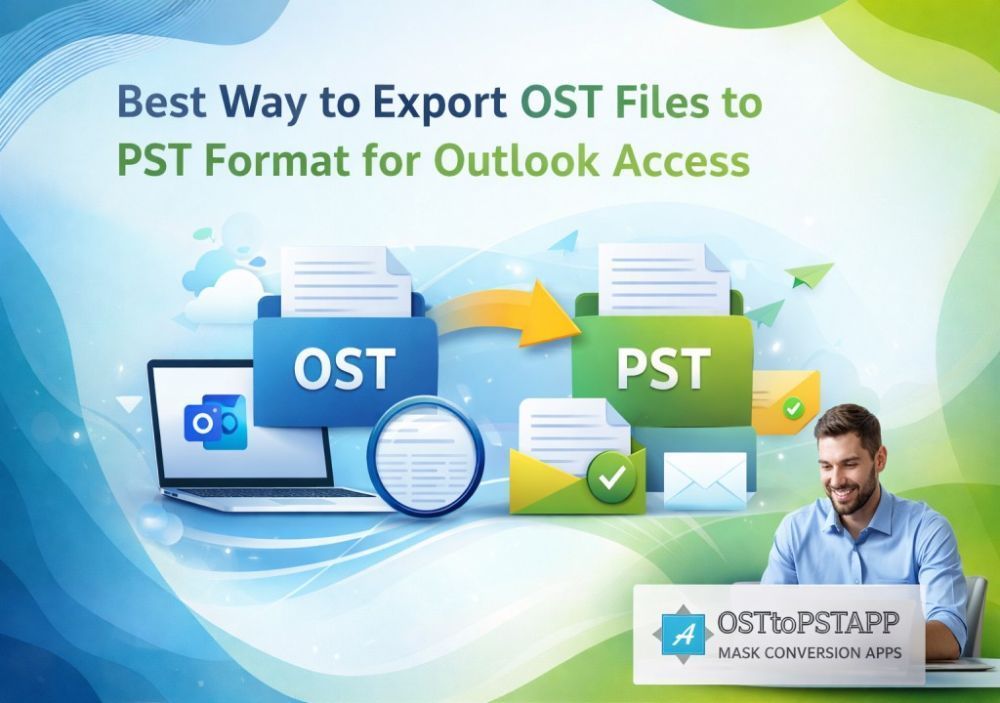 Best Way to Export OST Files to PST Format for Outlook Access

OST

PST

A OSTtoPSTAPP
MASK CONVERSION APPS